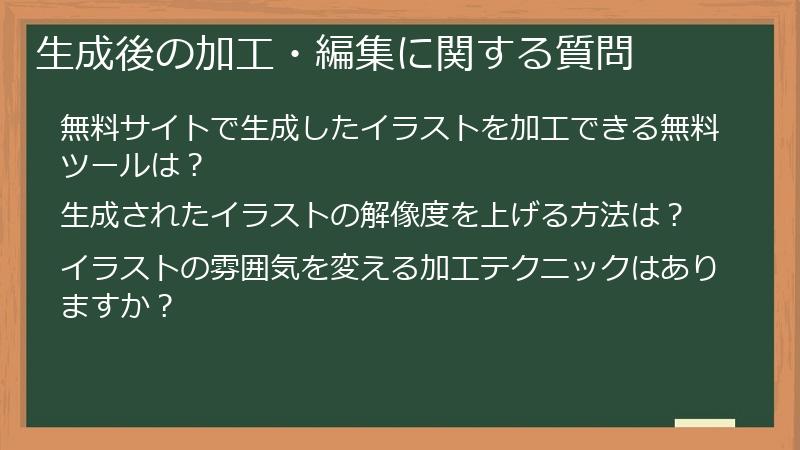 生成後の加工・編集に関する質問

無料サイトで生成したイラストを加工できる無料ツールは？

生成されたイラストの解像度を上げる方法は？

イラストの雰囲気を変える加工テクニックはありますか？